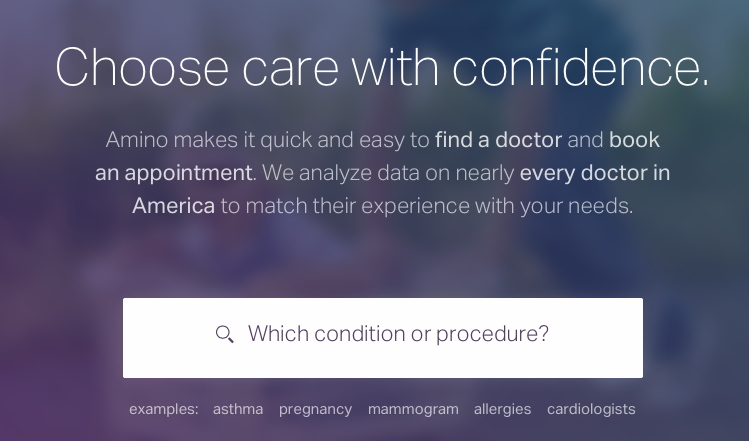 Choose care with confidence.

Amino makes it quick and easy to find a doctor and book an appointment. We analyze data on nearly every doctor in America to match their experience with your needs.

Which condition or procedure?

examples: asthma pregnancy mammogram allergies cardiologists